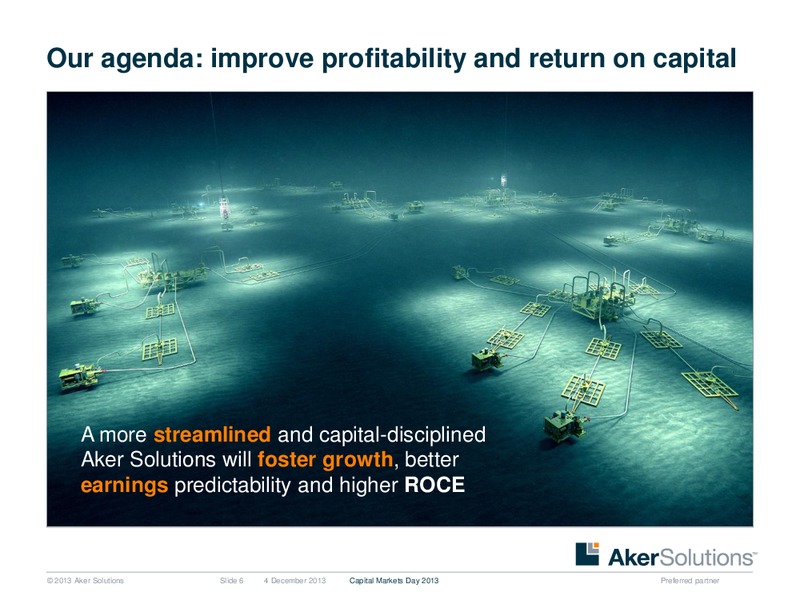 Our agenda: improve profitability and return on capital

A more streamlined and capital-disciplined Aker Solutions will foster growth, better earnings predictability and higher ROCE

AkerSolutions™

© 2013 Aker Solutions Slide 6 4 December 2013 Capital Markets Day 2013 Preferred partner